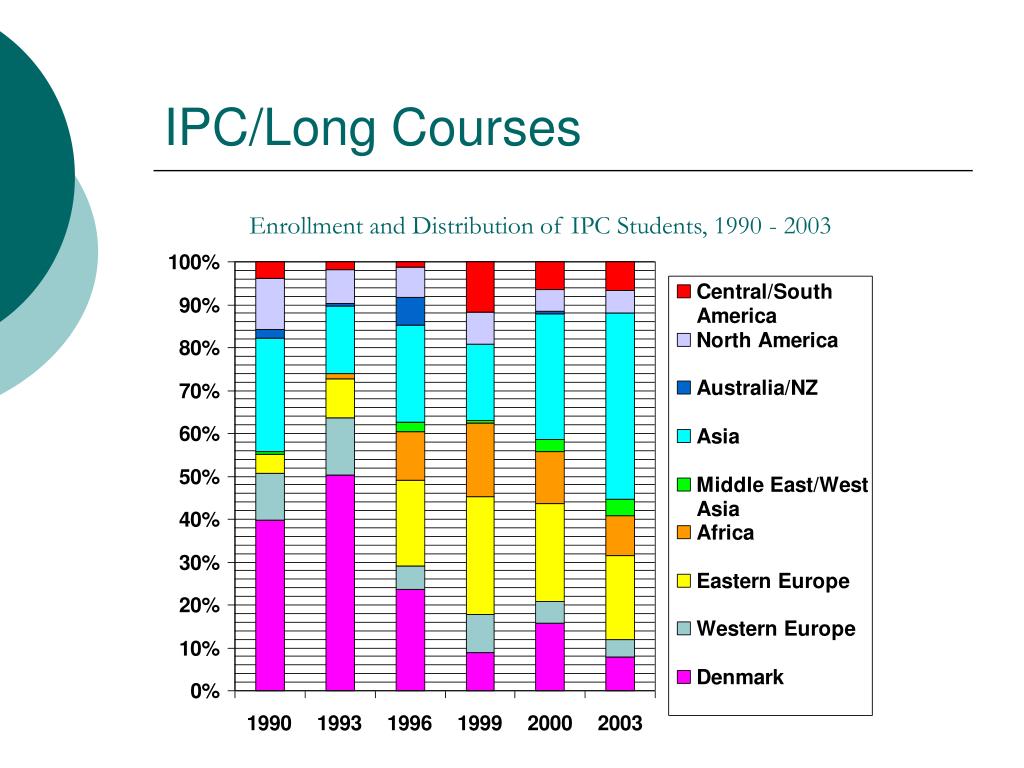 IPC/Long Courses

Enrollment and Distribution of IPC Students, 1990 - 2003

100%
90%
80%
70%
60%
50%
40%
30%
20%
10%
0%

1990 1993 1996 1999 2000 2003

Central/South America
North America
Australia/NZ
Asia
Middle East/West Asia
Africa
Eastern Europe
Western Europe
Denmark